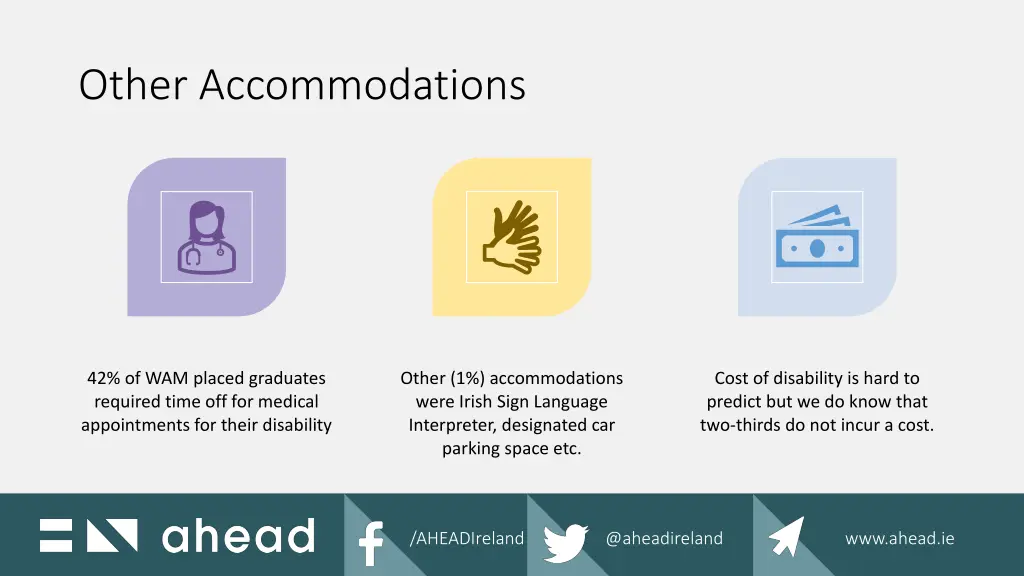 Other Accommodations

42% of WAM placed graduates required time off for medical appointments for their disability

Other (1%) accommodations were Irish Sign Language Interpreter, designated car parking space etc.

Cost of disability is hard to predict but we do know that two-thirds do not incur a cost.

ahead

/AHEADIreland

@aheadireland

www.ahead.ie